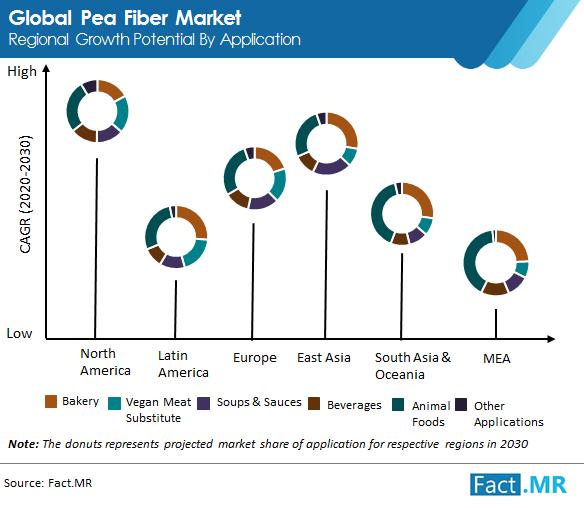 Global Pea Fiber Market
Regional Growth Potential By Application

High

CAGR (2020-2030)

Low

North America

Latin America

Europe

East Asia

South Asia & Oceania

MEA

Bakery

Vegan Meat Substitute

Soups & Sauces

Beverages

Animal Foods

Other Applications

Note: The donuts represents projected market share of application for respective regions in 2030

Source: Fact.MR

Fact.MR